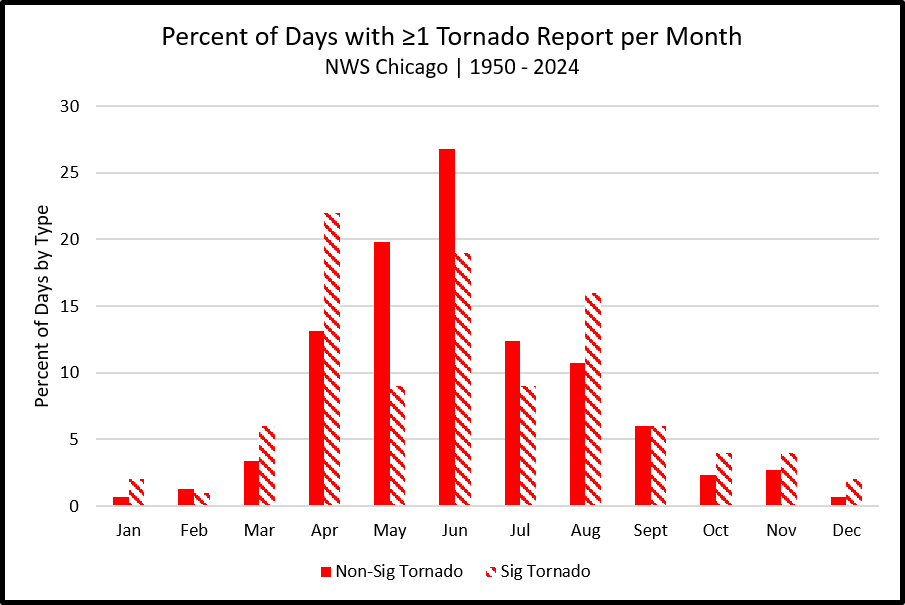 Percent of Days with ≥1 Tornado Report per Month
NWS Chicago | 1950 - 2024

Percent of Days by Type

30
25
20
15
10
5
0

Jan Feb Mar Apr May Jun Jul Aug Sept Oct Nov Dec

Non-Sig Tornado Sig Tornado